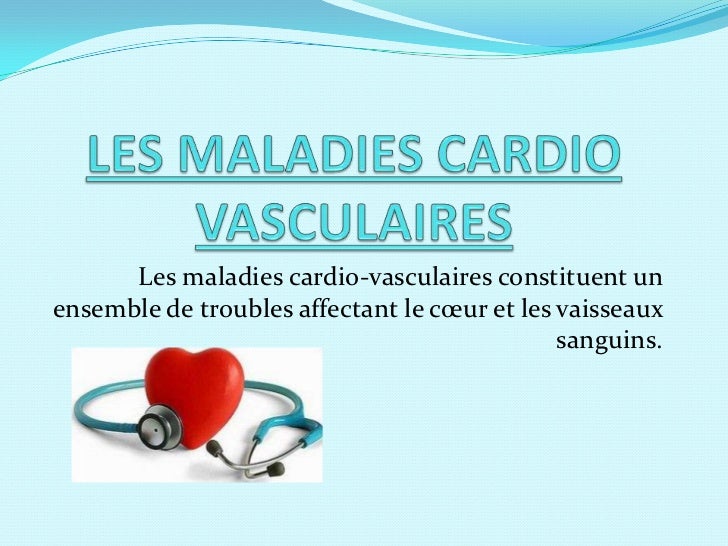 LES MALADIES CARDIO VASCULAIRES

Les maladies cardio-vasculaires constituent un ensemble de troubles affectant le cœur et les vaisseaux sanguins.